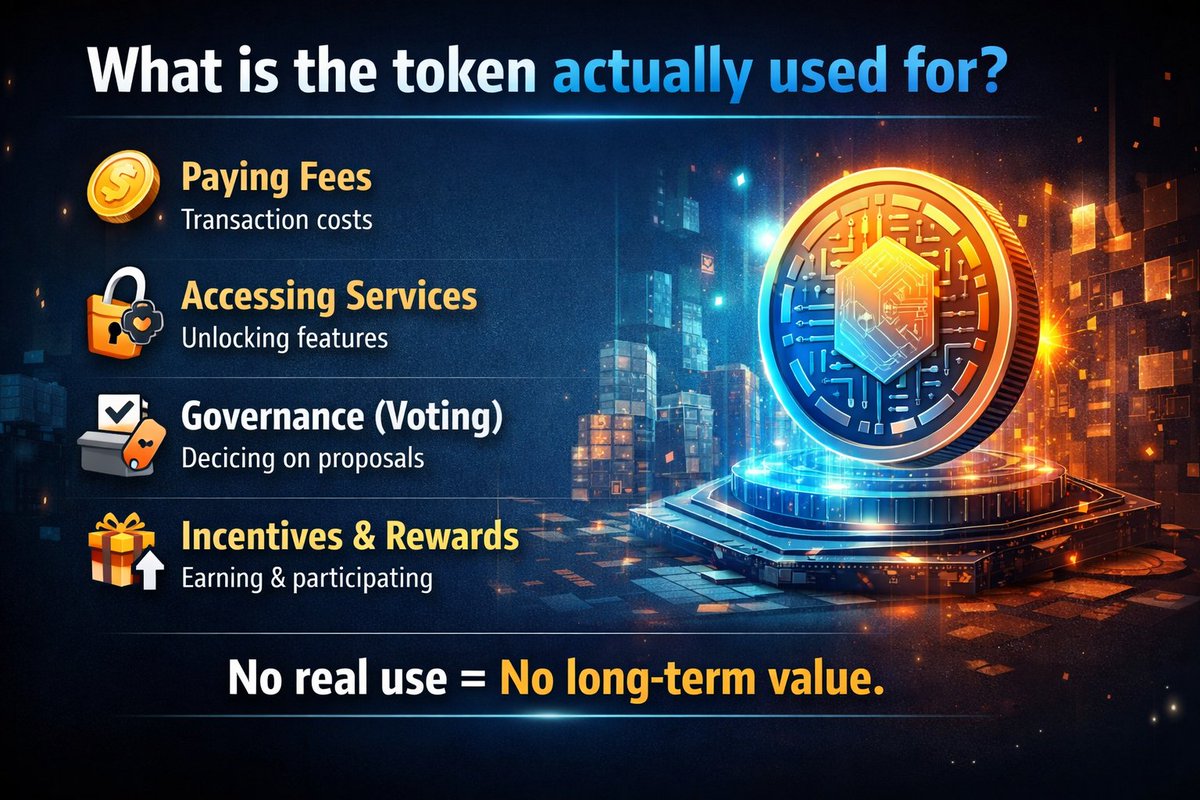 What is the token actually used for?

Paying Fees
Transaction costs

Accessing Services
Unlocking features

Governance (Voting)
Decicing on proposals

Incentives & Rewards
Earning & participating

No real use = No long-term value.